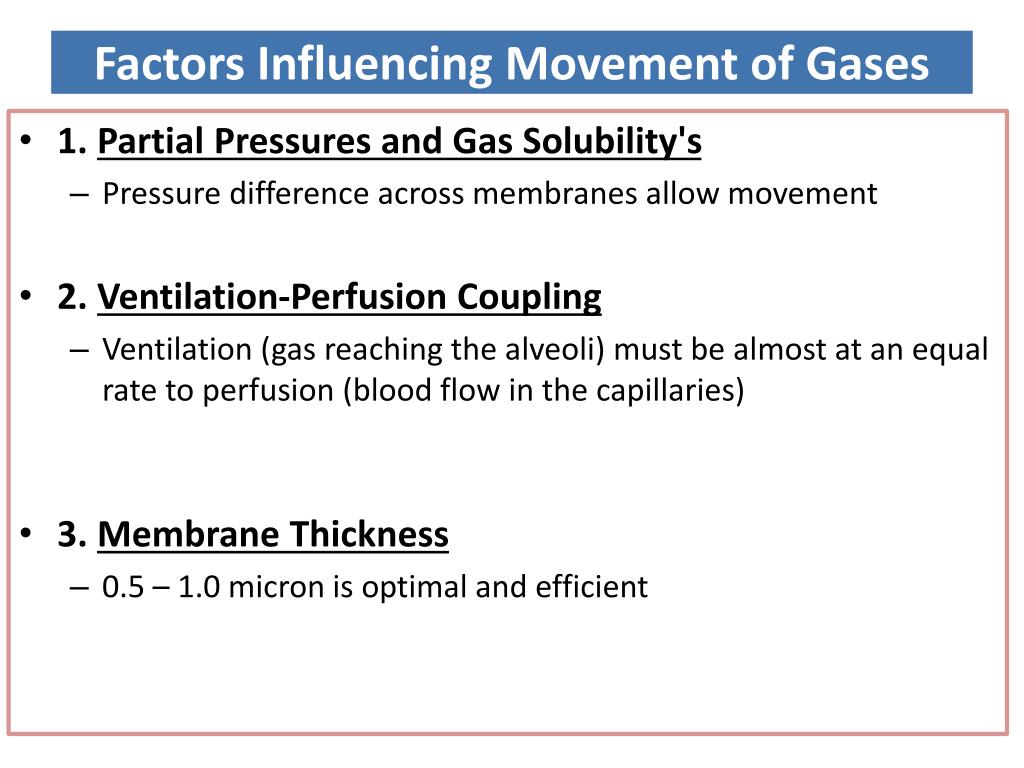 Factors Influencing Movement of Gases

• 1. Partial Pressures and Gas Solubility's
– Pressure difference across membranes allow movement

• 2. Ventilation-Perfusion Coupling
– Ventilation (gas reaching the alveoli) must be almost at an equal rate to perfusion (blood flow in the capillaries)

• 3. Membrane Thickness
– 0.5 – 1.0 micron is optimal and efficient